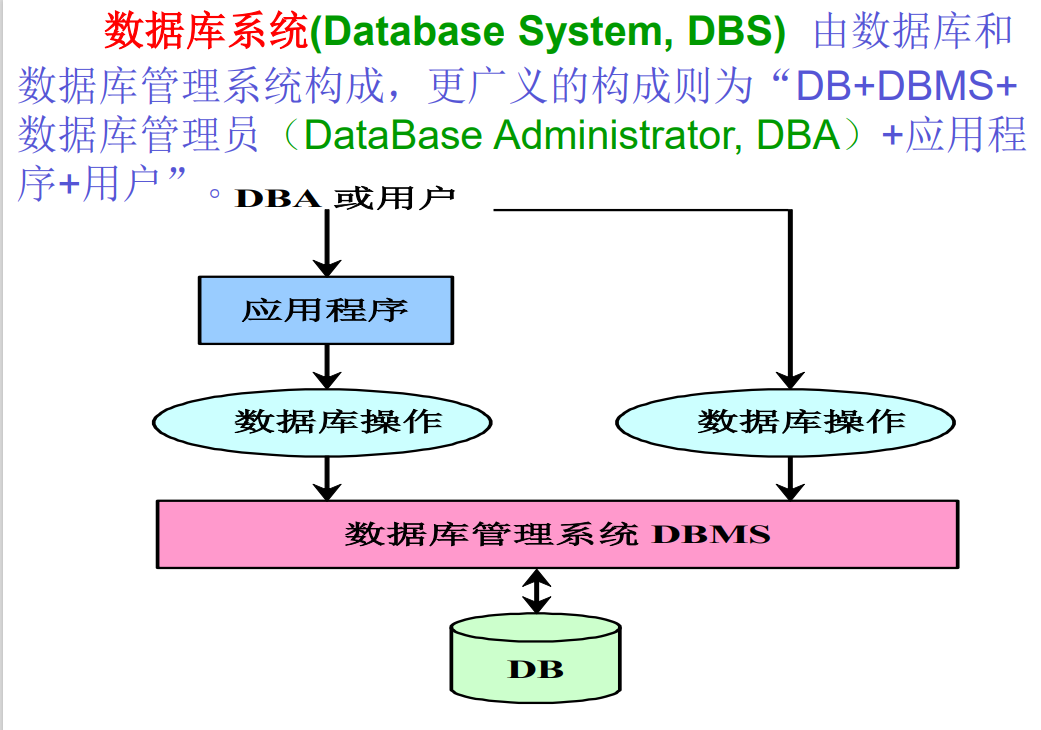 数据库系统(Database System, DBS) 由数据库和数据库管理系统构成，更广义的构成则为“DB+DBMS+数据库管理员（DataBase Administrator, DBA）+应用程序+用户”。

DBA 或用户

应用程序

数据库操作

数据库操作

数据库管理系统 DBMS

DB